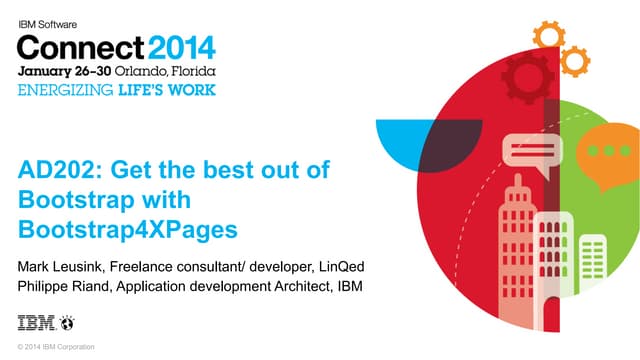 IBM Software
Connect 2014
January 26-30 Orlando, Florida
ENERGIZING LIFE'S WORK

AD202: Get the best out of Bootstrap with Bootstrap4XPages

Mark Leusink, Freelance consultant/ developer, LinQed
Philippe Riand, Application development Architect, IBM

IBM

© 2014 IBM Corporation